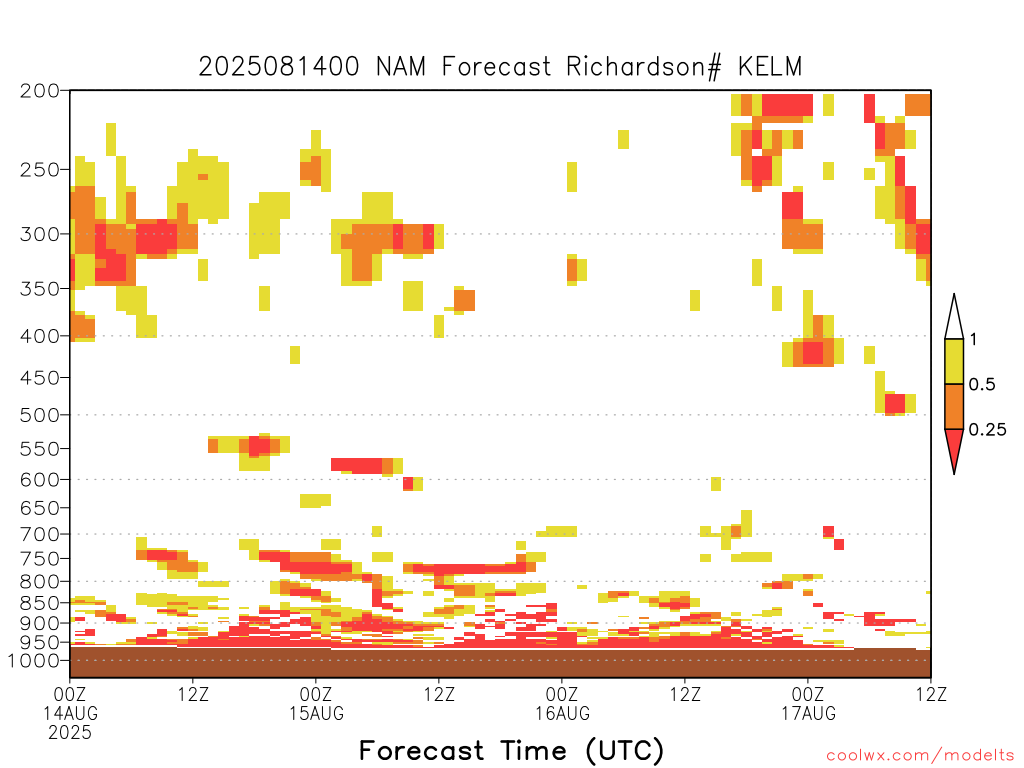 2025081400 NAM Forecast Richardson# KELM

200
250
300
350
400
450
500
550
600
650
700
750
800
850
900
950
1000

1
0.5
0.25

00Z
14AUG
2025
12Z
00Z
15AUG
12Z
00Z
16AUG
12Z
00Z
17AUG
12Z

Forecast Time (UTC)

coolwx.com/modelts